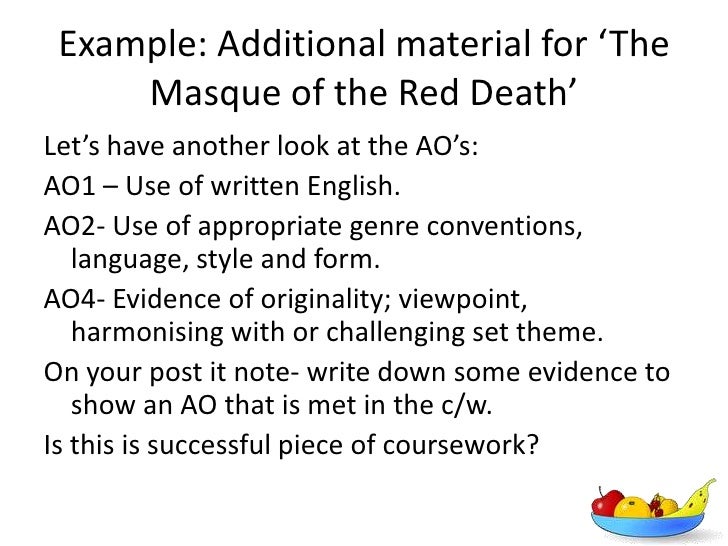 Example: Additional material for ‘The Masque of the Red Death’

Let’s have another look at the AO’s:

AO1 – Use of written English.

AO2- Use of appropriate genre conventions, language, style and form.

AO4- Evidence of originality; viewpoint, harmonising with or challenging set theme.

On your post it note- write down some evidence to show an AO that is met in the c/w.

Is this is successful piece of coursework?